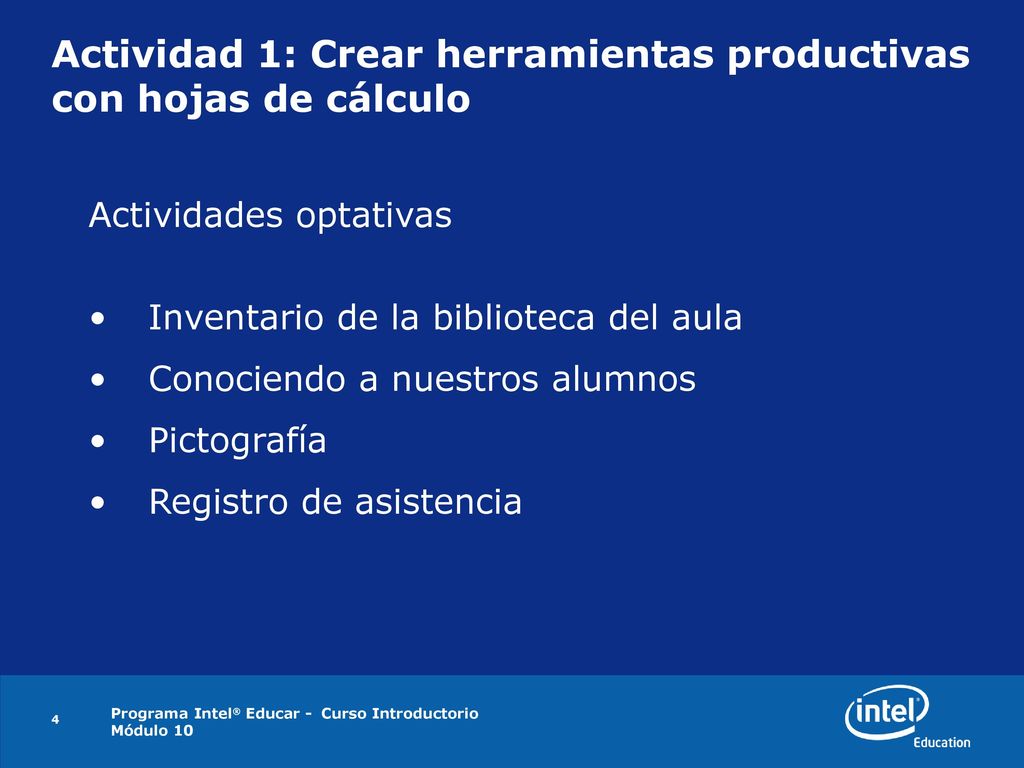 Actividad 1: Crear herramientas productivas con hojas de cálculo

Actividades optativas

• Inventario de la biblioteca del aula
• Conociendo a nuestros alumnos
• Pictografía
• Registro de asistencia

4

Programa Intel® Educar - Curso Introductorio
Módulo 10

intel
Education